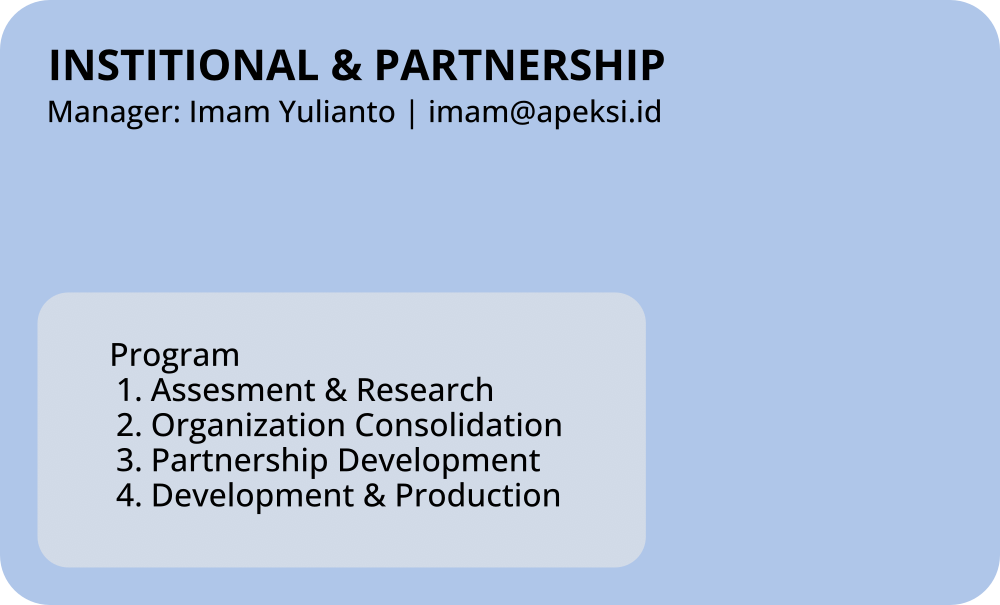 INSTITIONAL & PARTNERSHIP
Manager: Imam Yulianto | imam@apeksi.id

Program
1. Assesment & Research
2. Organization Consolidation
3. Partnership Development
4. Development & Production